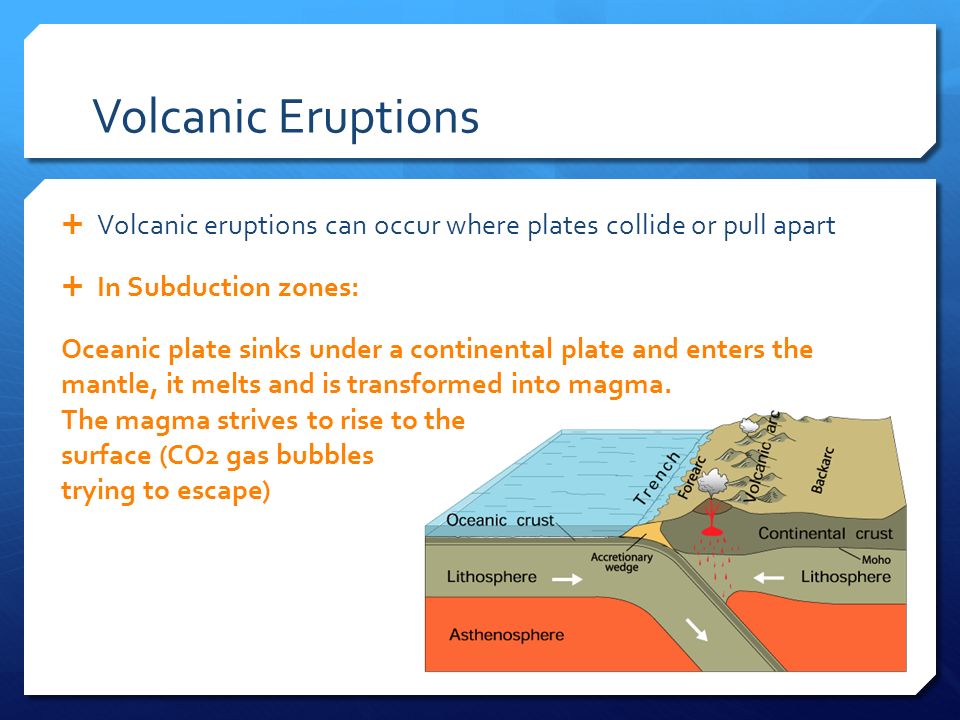 Volcanic Eruptions

+ Volcanic eruptions can occur where plates collide or pull apart

+ In Subduction zones:

Oceanic plate sinks under a continental plate and enters the mantle, it melts and is transformed into magma.
The magma strives to rise to the surface (CO2 gas bubbles trying to escape)

Trench
Forearc
Volcanic arc
Backarc
Oceanic crust
Continental crust
Accretionary wedge
Moho
Lithosphere
Lithosphere
Asthenosphere